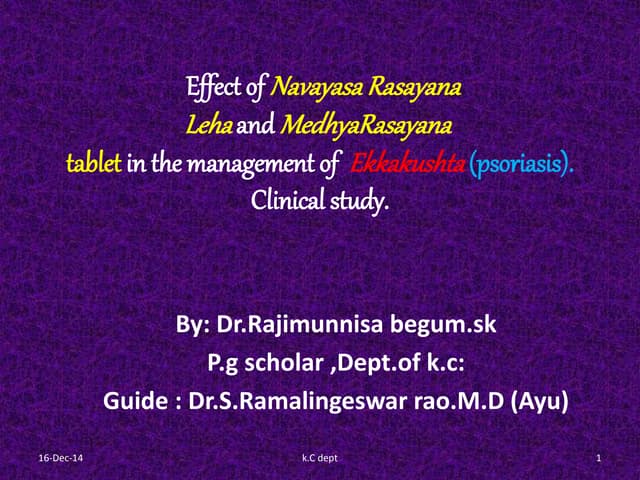 Effect of Navayasa Rasayana Leha and MedhyaRasayana tablet in the management of Ekkakushta (psoriasis). Clinical study.

By: Dr.Rajimunnisa begum.sk
P.g scholar ,Dept.of k.c:
Guide : Dr.S.Ramalingeswar rao.M.D (Ayu)

16-Dec-14
k.C dept
1